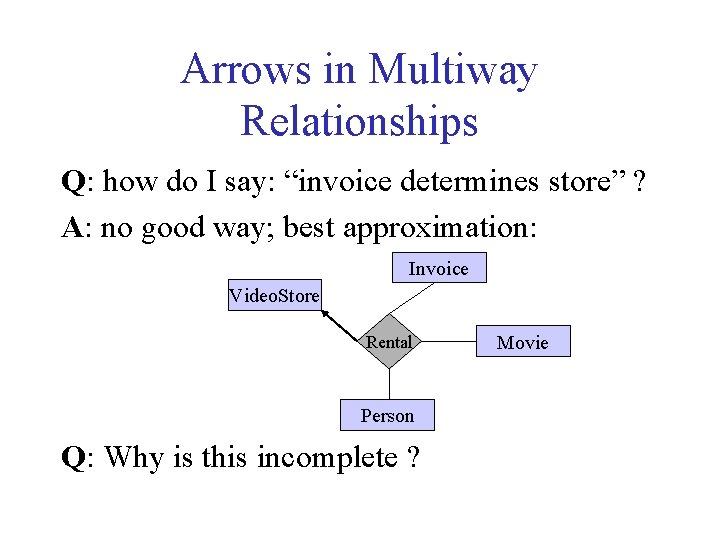 Arrows in Multiway Relationships

Q: how do I say: “invoice determines store” ?

A: no good way; best approximation:

Invoice

VideoStore

Rental

Movie

Person

Q: Why is this incomplete ?